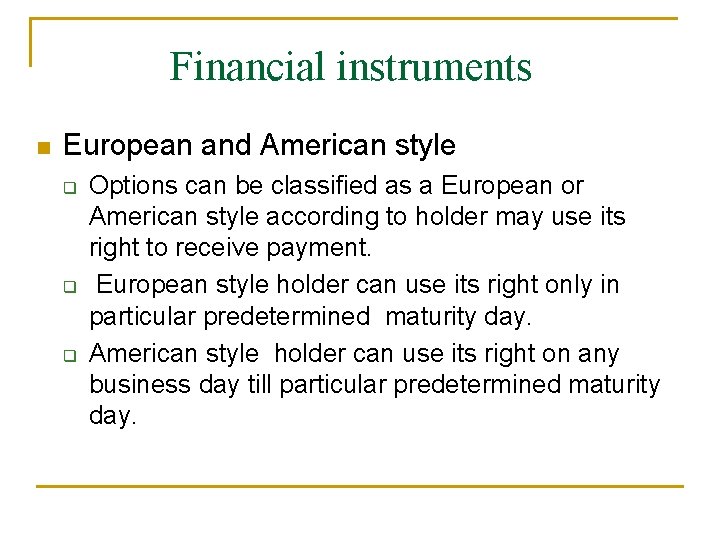 Financial instruments

European and American style

Options can be classified as a European or American style according to holder may use its right to receive payment.

European style holder can use its right only in particular predetermined maturity day.

American style holder can use its right on any business day till particular predetermined maturity day.